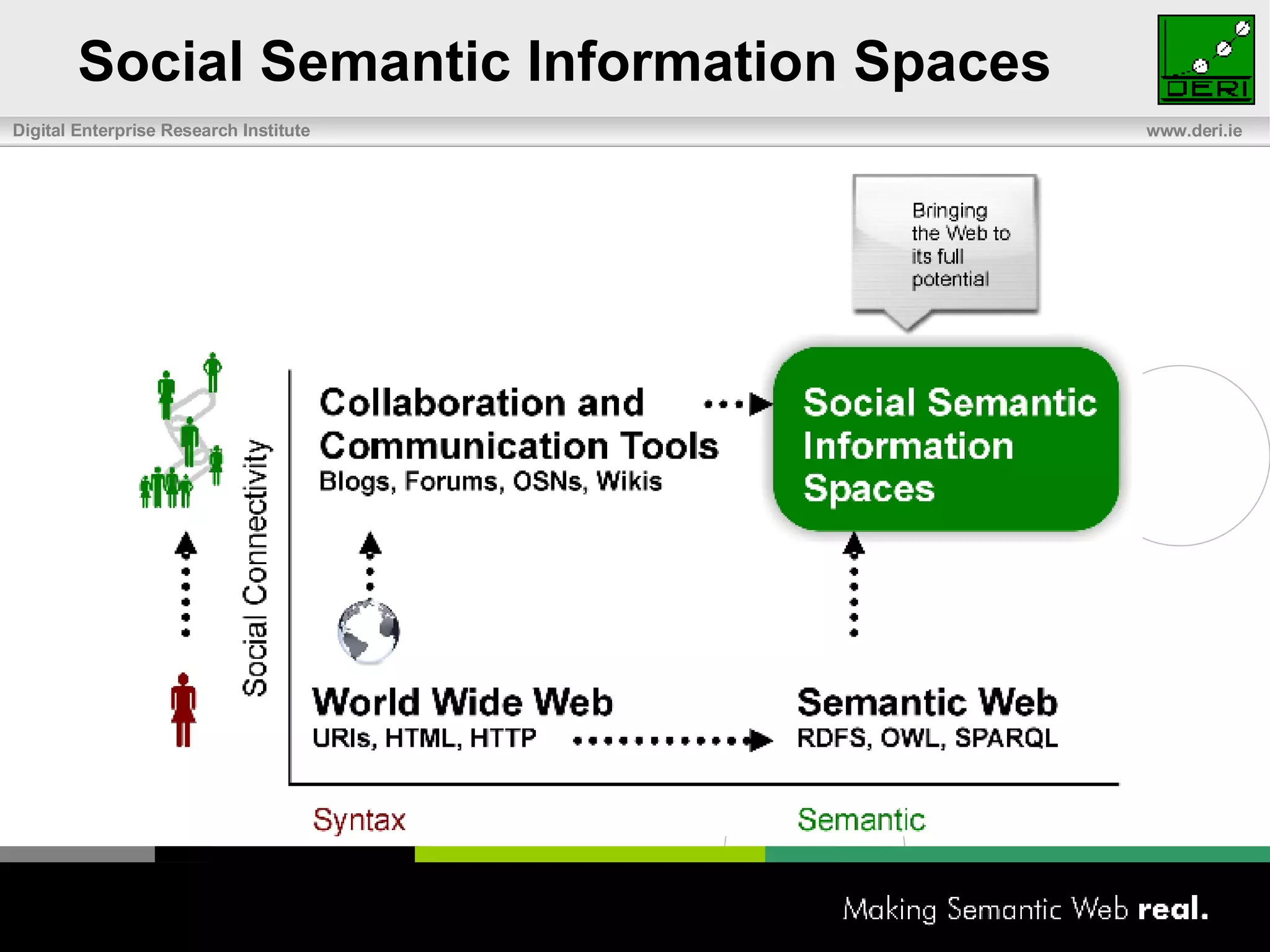 Social Semantic Information Spaces

DERI

Digital Enterprise Research Institute

www.deri.ie

Bringing the Web to its full potential

Social Connectivity

Collaboration and Communication Tools
Blogs, Forums, OSNs, Wikis

Social Semantic Information Spaces

World Wide Web
URIs, HTML, HTTP

Semantic Web
RDFS, OWL, SPARQL

Syntax

Semantic

Making Semantic Web real.